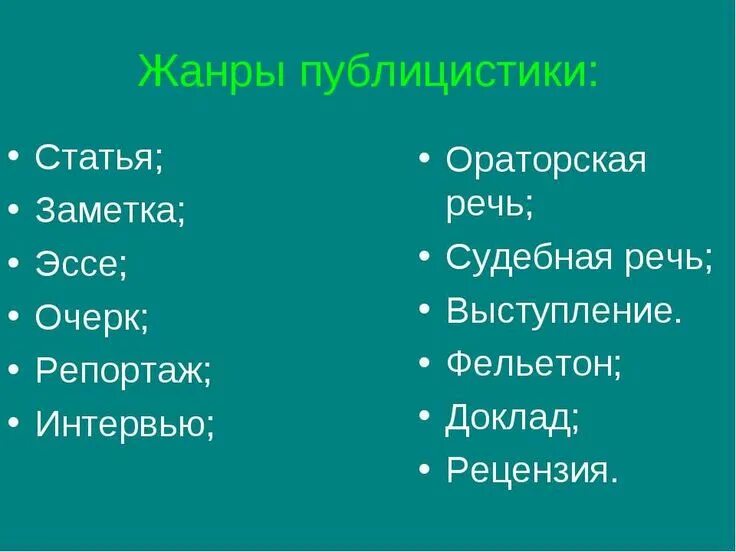 Жанры публицистики:

• Статья;
• Заметка;
• Эссе;
• Очерк;
• Репортаж;
• Интервью;

• Ораторская речь;
• Судебная речь;
• Выступление.
• Фельетон;
• Доклад;
• Рецензия.